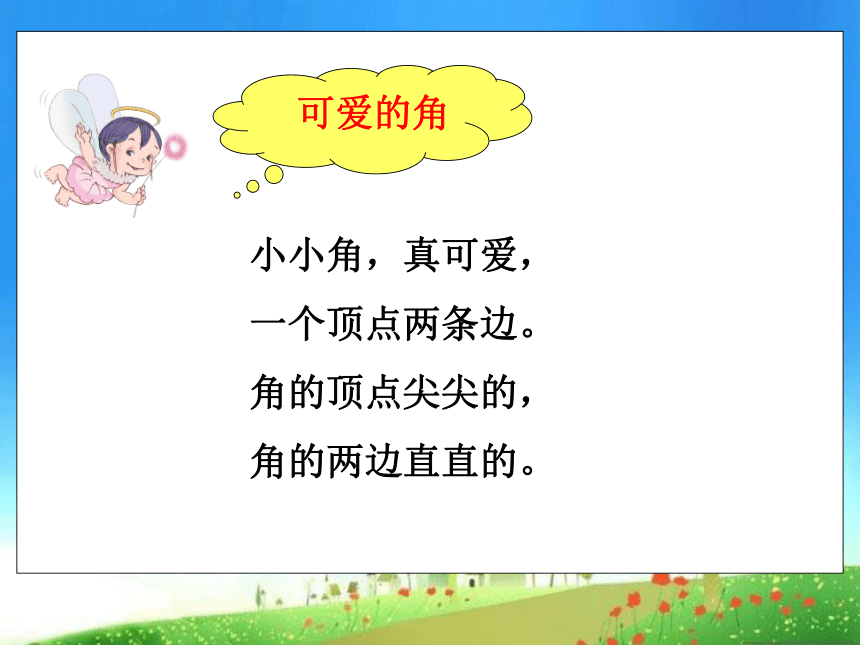 可爱的角

小小角，真可爱，
一个顶点两条边。
角的顶点尖尖的，
角的两边直直的。